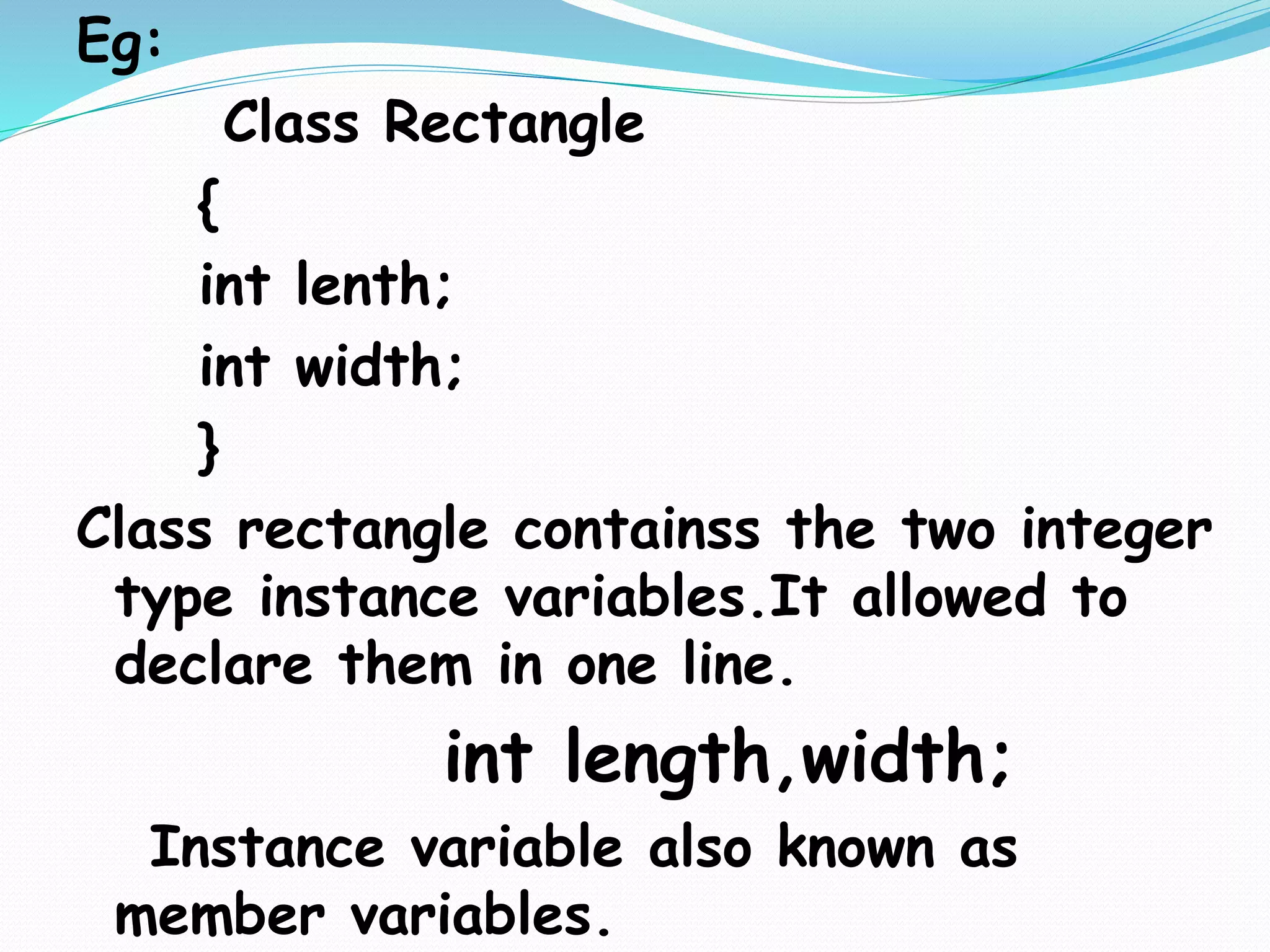 Eg:

Class Rectangle
{
int lenth;
int width;
}

Class rectangle containss the two integer type instance variables.It allowed to declare them in one line.

int length,width;

Instance variable also known as member variables.